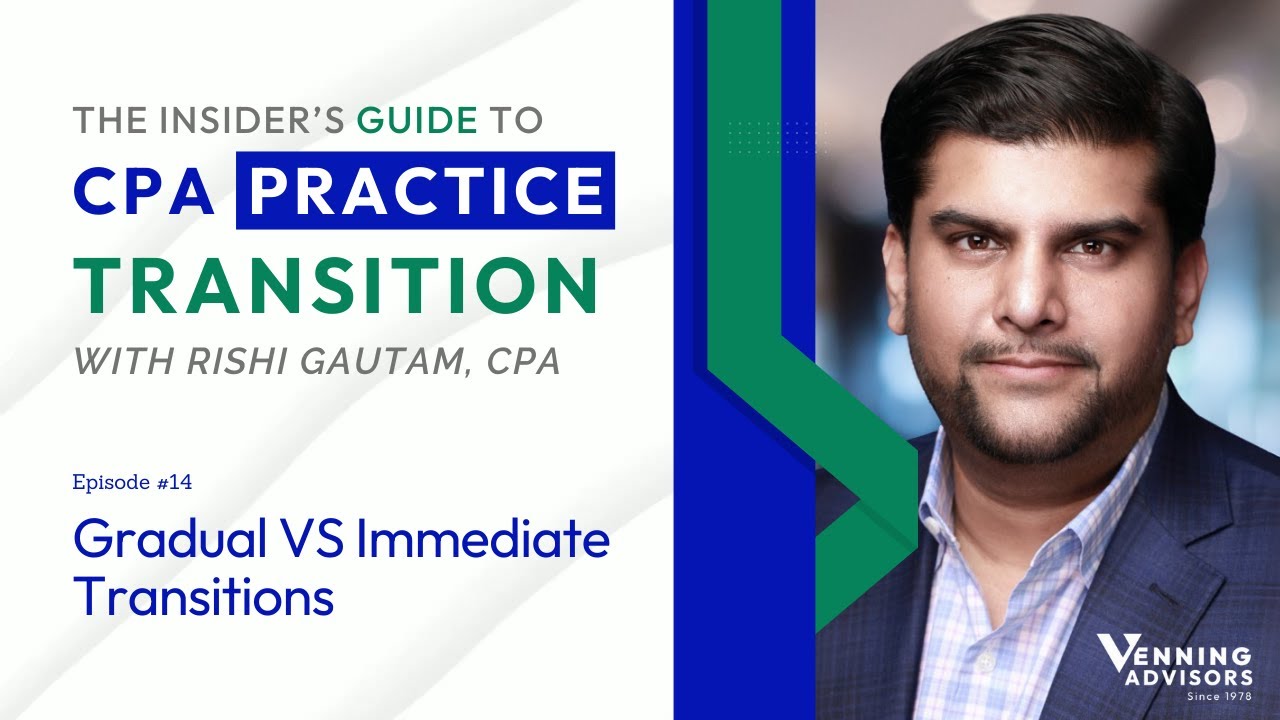 THE INSIDER'S GUIDE TO
CPA PRACTICE
TRANSITION
WITH RISHI GAUTAM, CPA

Episode #14

Gradual VS Immediate Transitions

VENNING ADVISORS
Since 1978